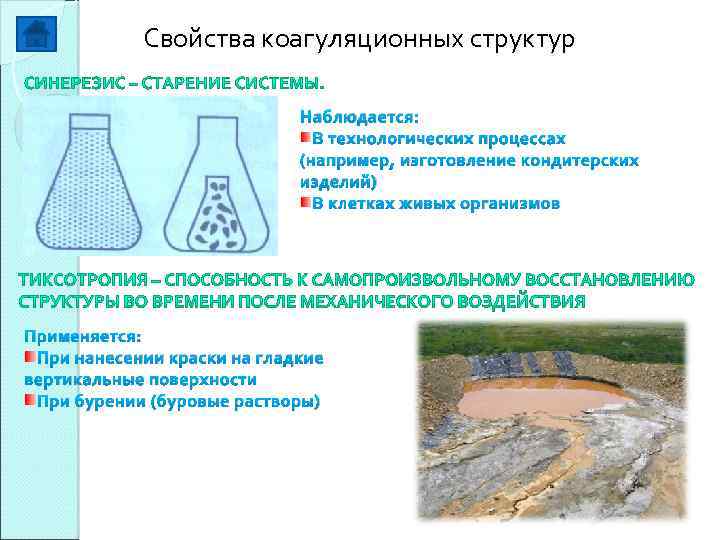 Свойства коагуляционных структур

СИНЕРЕЗИС – СТАРЕНИЕ СИСТЕМЫ.

Наблюдается:
В технологических процессах (например, изготовление кондитерских изделий)
В клетках живых организмов

ТИКСОТРОПИЯ – СПОСОБНОСТЬ К САМОПРОИЗВОЛЬНОМУ ВОССТАНОВЛЕНИЮ СТРУКТУРЫ ВО ВРЕМЕНИ ПОСЛЕ МЕХАНИЧЕСКОГО ВОЗДЕЙСТВИЯ

Применяется:
При нанесении краски на гладкие вертикальные поверхности
При бурении (буровые растворы)